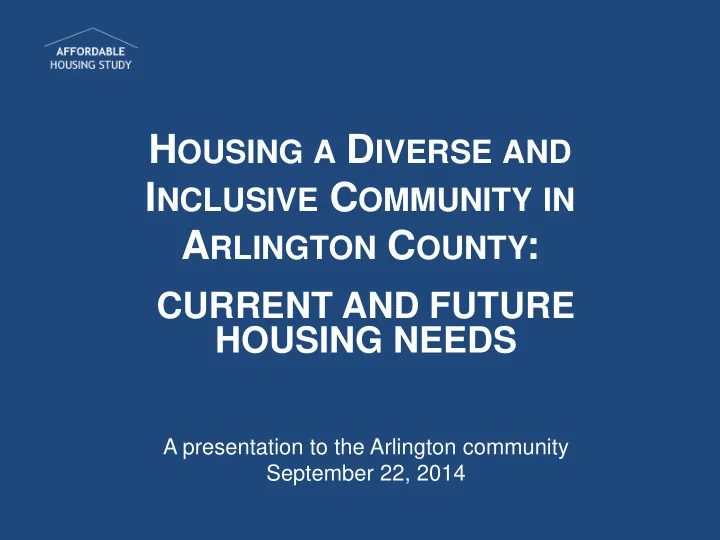 AFFORDABLE
HOUSING STUDY

HOUSING A DIVERSE AND INCLUSIVE COMMUNITY IN ARLINGTON COUNTY:

CURRENT AND FUTURE HOUSING NEEDS

A presentation to the Arlington community
September 22, 2014